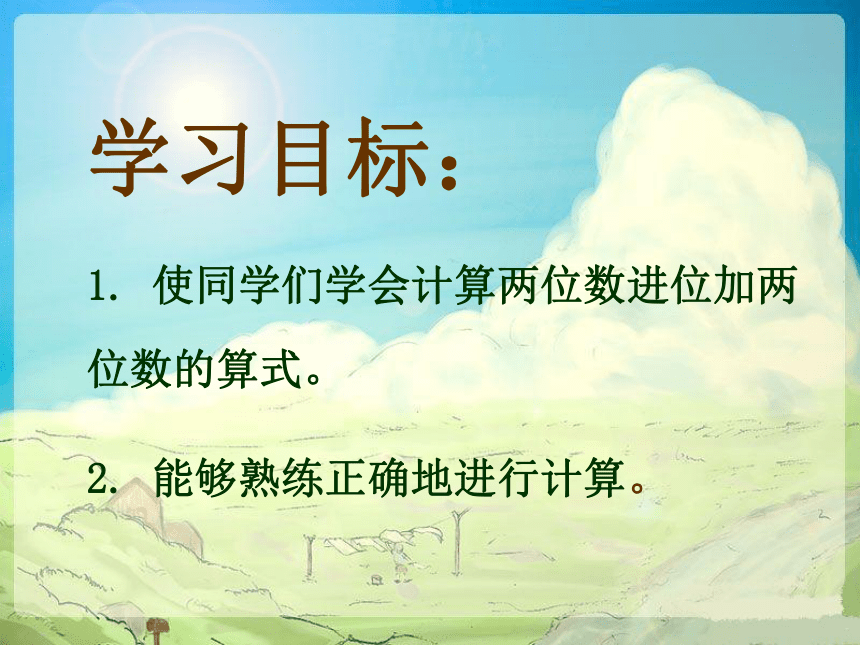 学习目标：

1. 使同学们学会计算两位数进位加两位数的算式。

2. 能够熟练正确地进行计算。